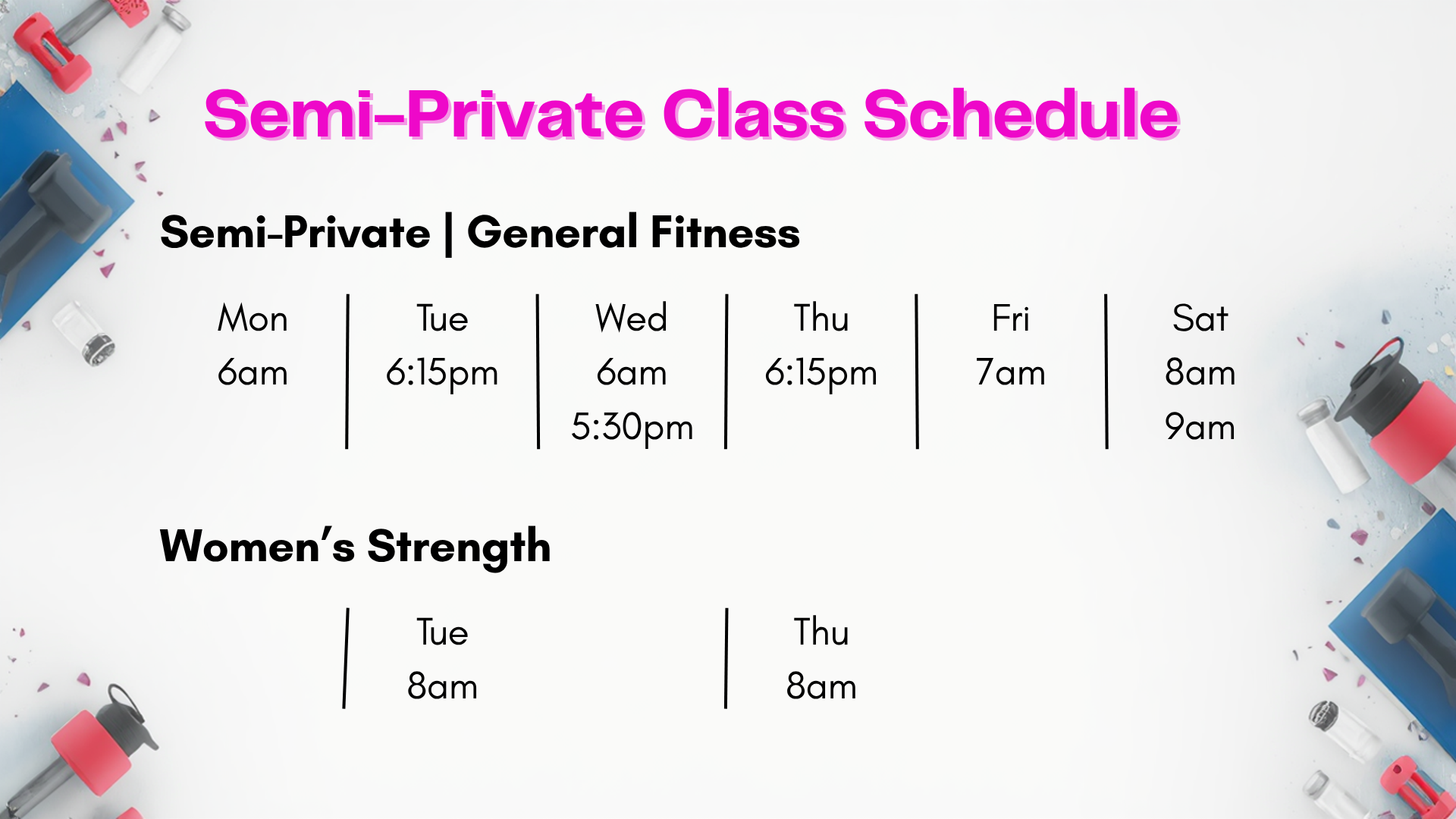 Semi-Private Class Schedule

Semi-Private | General Fitness

| Mon | Tue | Wed | Thu | Fri | Sat |
|---|---|---|---|---|---|
| 6am | 6:15pm | 6am | 6:15pm | 7am | 8am |
| | | 5:30pm | | | 9am |

Women's Strength

| Tue | Thu |
|---|---|
| 8am | 8am |